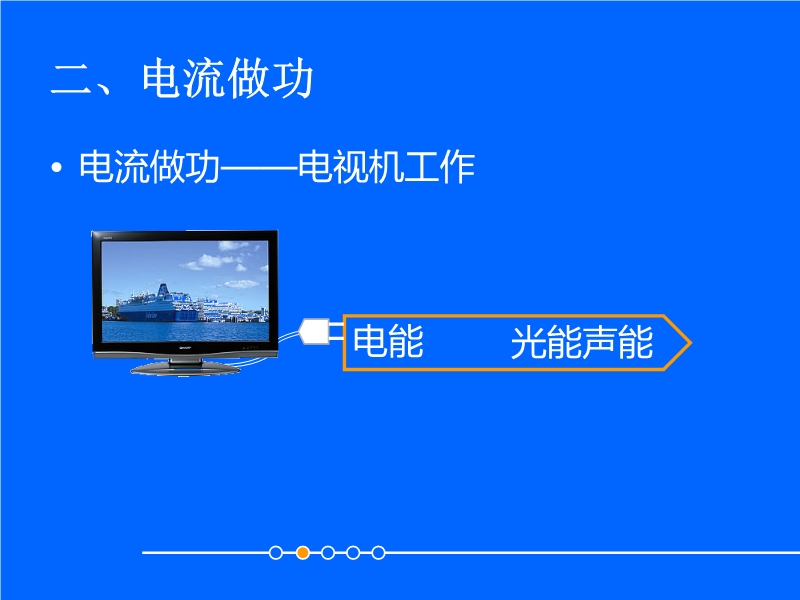 二、电流做功

• 电流做功——电视机工作

电能 光能声能